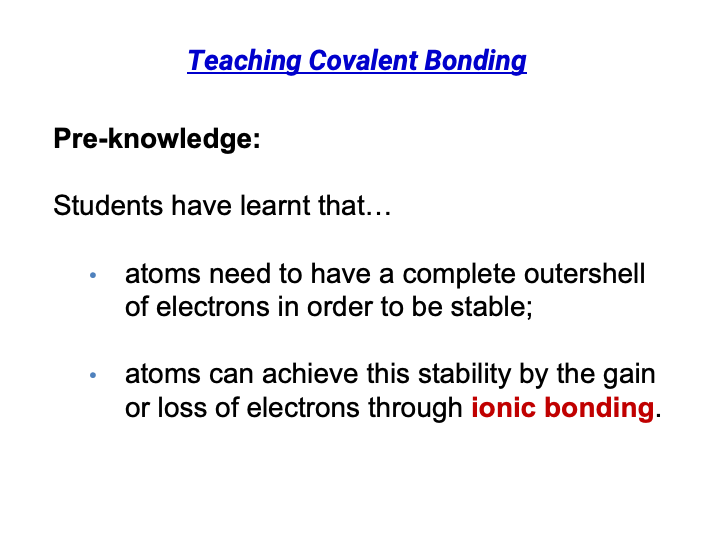 Teaching Covalent Bonding

Pre-knowledge:

Students have learnt that…

• atoms need to have a complete outershell of electrons in order to be stable;

• atoms can achieve this stability by the gain or loss of electrons through ionic bonding.